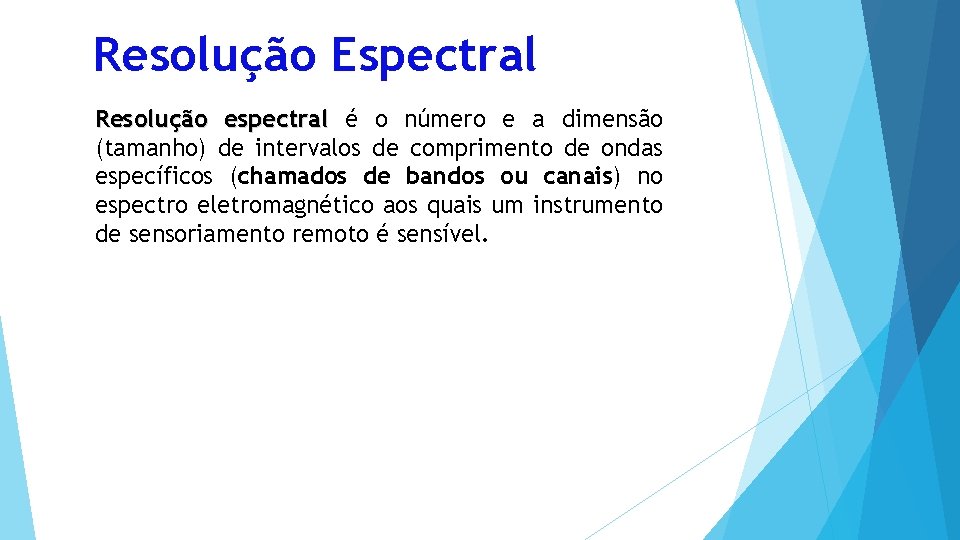 Resolução Espectral

Resolução espectral é o número e a dimensão (tamanho) de intervalos de comprimento de ondas específicos (chamados de bandos ou canais) no espectro eletromagnético aos quais um instrumento de sensoriamento remoto é sensível.